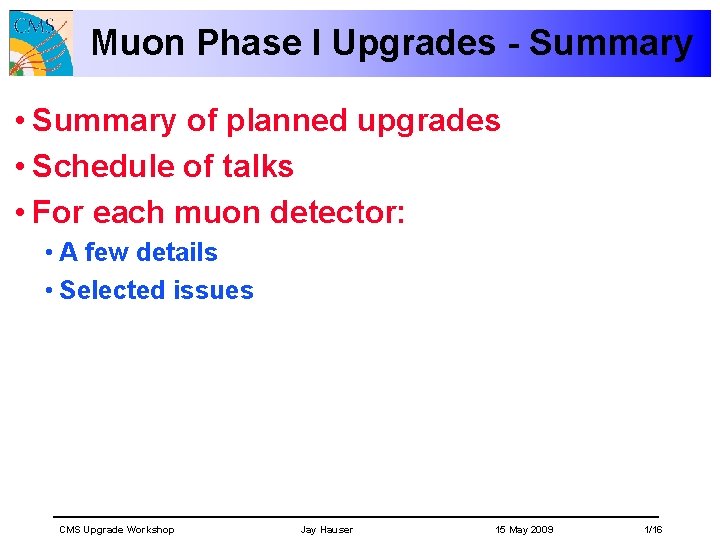 CMS

Muon Phase I Upgrades - Summary

• Summary of planned upgrades
• Schedule of talks
• For each muon detector:
  • A few details
  • Selected issues

CMS Upgrade Workshop  Jay Hauser  15 May 2009  1/16